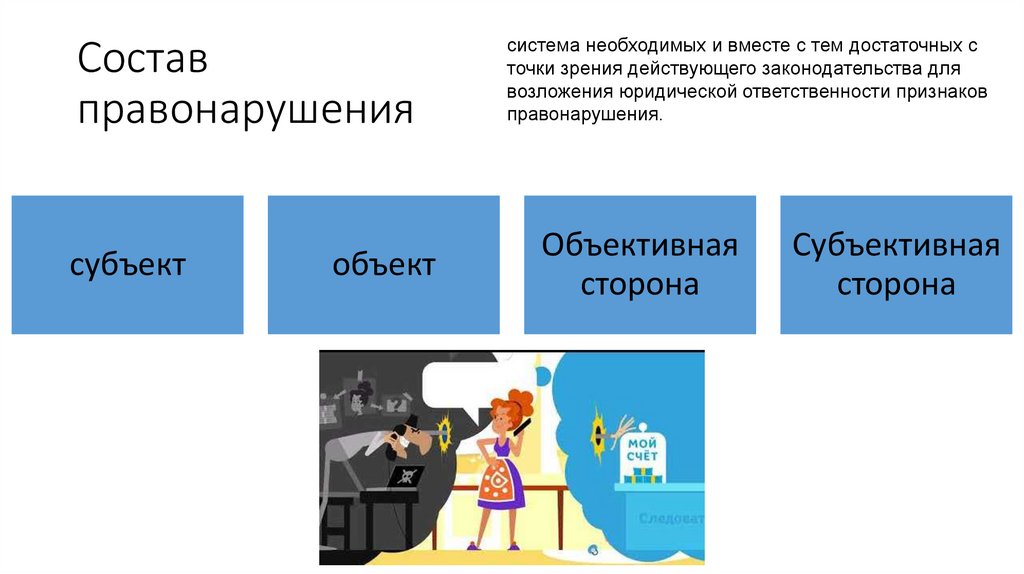 Состав правонарушения

система необходимых и вместе с тем достаточных с точки зрения действующего законодательства для возложения юридической ответственности признаков правонарушения.

субъект

объект

Объективная сторона

Субъективная сторона

МОЙ СЧЁТ

Следоват